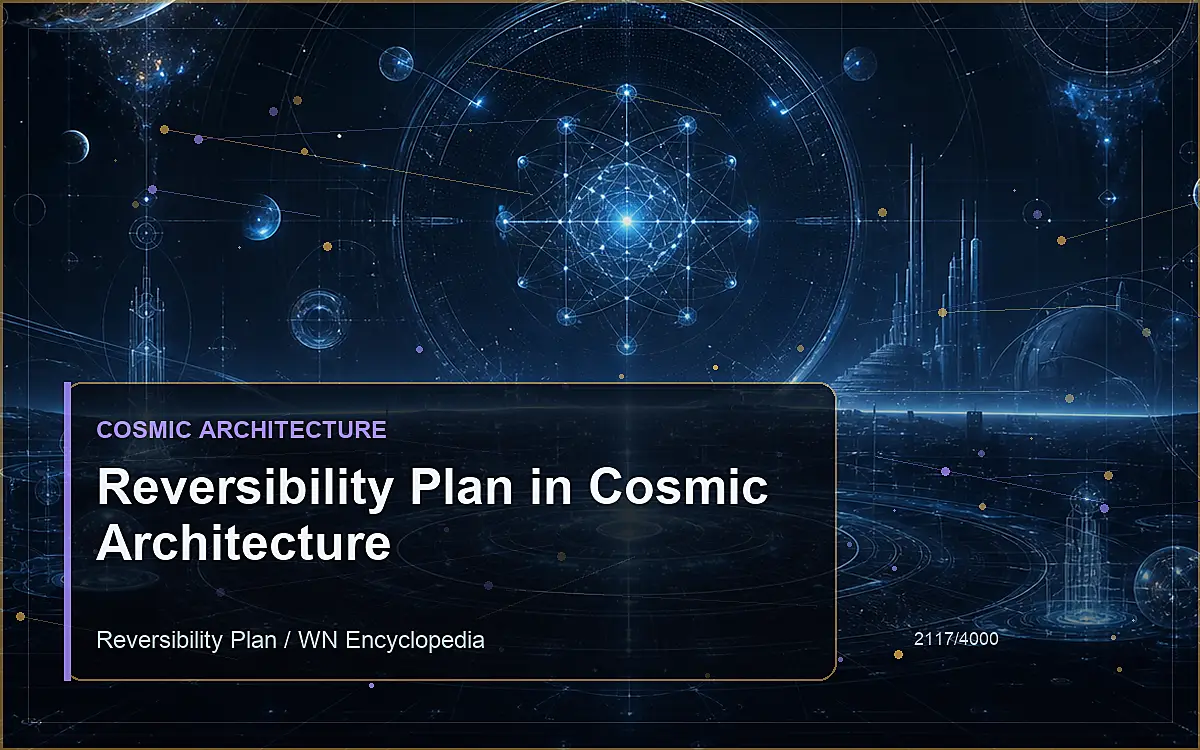 COSMIC ARCHITECTURE

Reversibility Plan in Cosmic Architecture

Reversibility Plan / WN Encyclopedia

2117/4000